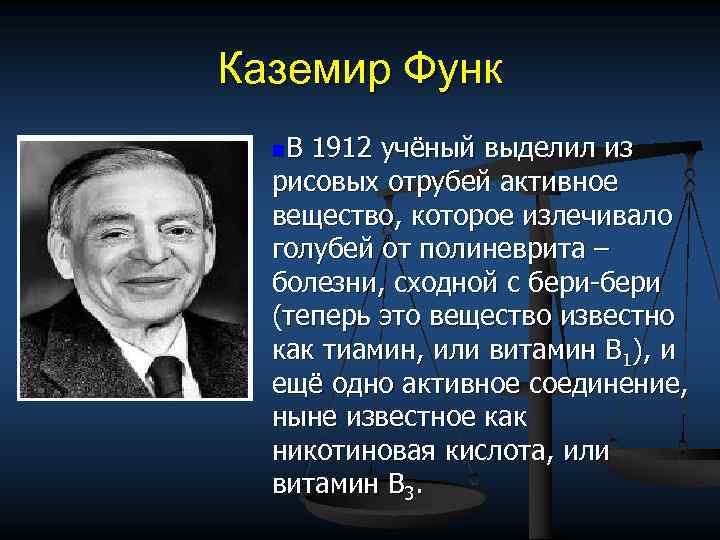 Каземир Функ

В 1912 учёный выделил из рисовых отрубей активное вещество, которое излечивало голубей от полиневрита – болезни, сходной с бери-бери (теперь это вещество известно как тиамин, или витамин $B_1$), и ещё одно активное соединение, ныне известное как никотиновая кислота, или витамин $B_3$.